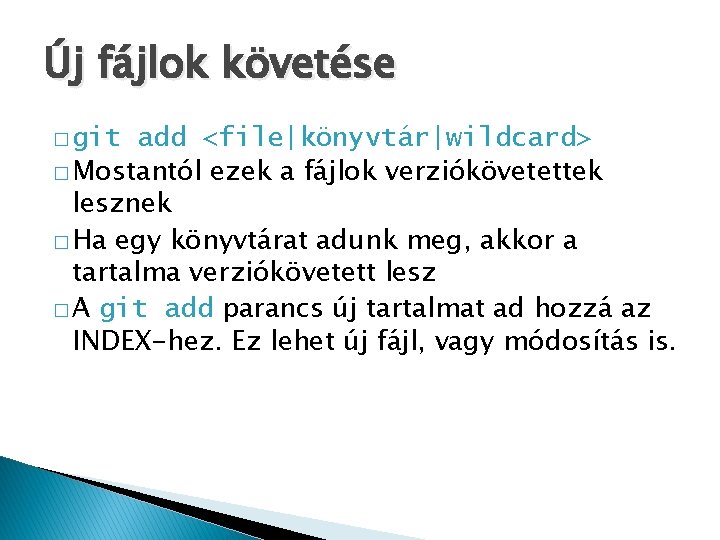 Új fájlok követése

□ git add <file|könyvtár|wildcard>

□ Mostantól ezek a fájlok verziókövetettek lesznek

□ Ha egy könyvtárat adunk meg, akkor a tartalma verziókövetett lesz

□ A git add parancs új tartalmat ad hozzá az INDEX-hez. Ez lehet új fájl, vagy módosítás is.